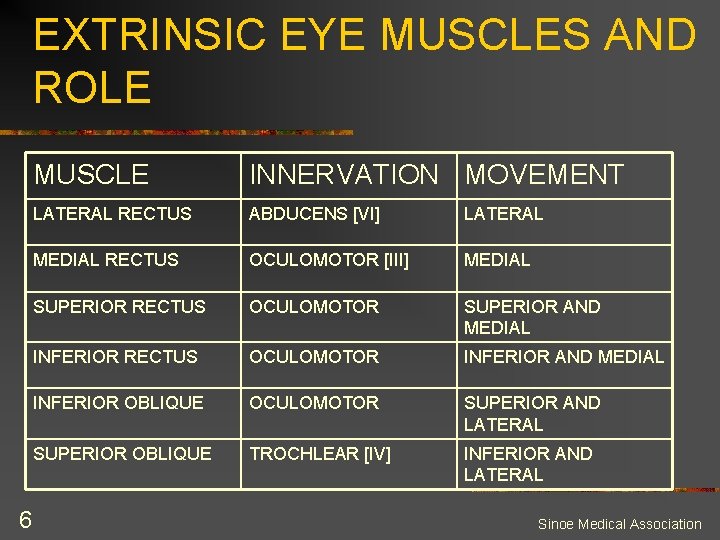 EXTRINSIC EYE MUSCLES AND ROLE

| MUSCLE | INNERVATION | MOVEMENT |
|---|---|---|
| LATERAL RECTUS | ABDUCENS [VI] | LATERAL |
| MEDIAL RECTUS | OCULOMOTOR [III] | MEDIAL |
| SUPERIOR RECTUS | OCULOMOTOR | SUPERIOR AND MEDIAL |
| INFERIOR RECTUS | OCULOMOTOR | INFERIOR AND MEDIAL |
| INFERIOR OBLIQUE | OCULOMOTOR | SUPERIOR AND LATERAL |
| SUPERIOR OBLIQUE | TROCHLEAR [IV] | INFERIOR AND LATERAL |

6

Sinoe Medical Association